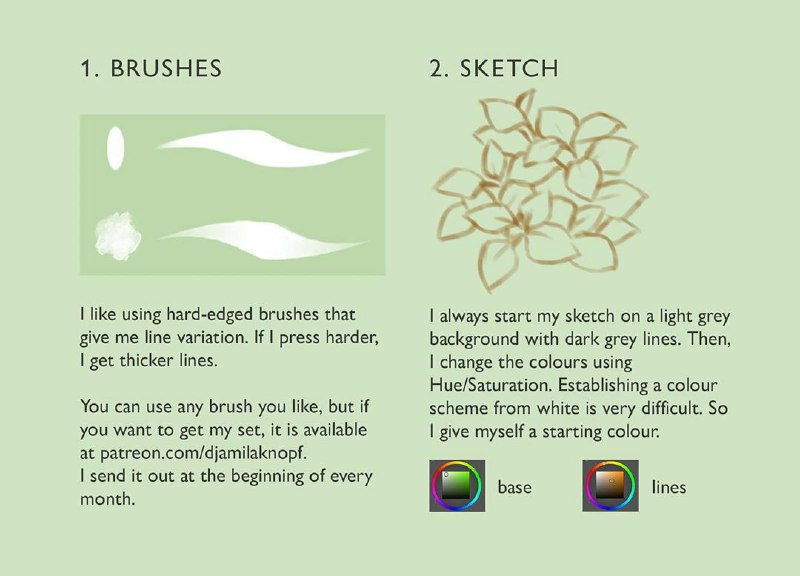 1. BRUSHES

I like using hard-edged brushes that give me line variation. If I press harder, I get thicker lines.

You can use any brush you like, but if you want to get my set, it is available at patreon.com/djamilaknopf.
I send it out at the beginning of every month.

2. SKETCH

I always start my sketch on a light grey background with dark grey lines. Then, I change the colours using Hue/Saturation. Establishing a colour scheme from white is very difficult. So I give myself a starting colour.

base

lines